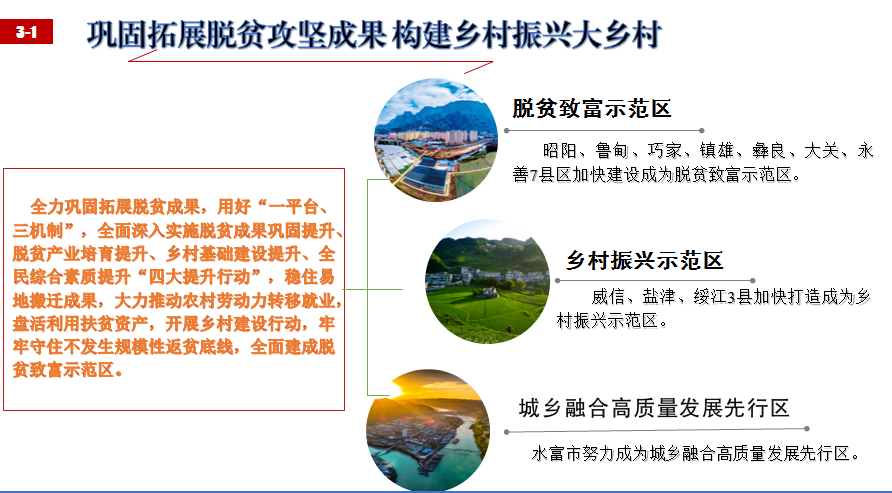 3-1

巩固拓展脱贫攻坚成果 构建乡村振兴大乡村

全力巩固拓展脱贫成果，用好“一平台、三机制”，全面深入实施脱贫成果巩固提升、脱贫产业培育提升、乡村基础建设提升、全民综合素质提升“四大提升行动”，稳住易地搬迁成果，大力推动农村劳动力转移就业，盘活利用扶贫资产，开展乡村建设行动，牢牢守住不发生规模性返贫底线，全面建成脱贫致富示范区。

脱贫致富示范区

昭阳、鲁甸、巧家、镇雄、彝良、大关、永善7县区加快建设成为脱贫致富示范区。

乡村振兴示范区

威信、盐津、绥江3县加快打造成为乡村振兴示范区。

城乡融合高质量发展先行区

水富市努力成为城乡融合高质量发展先行区。